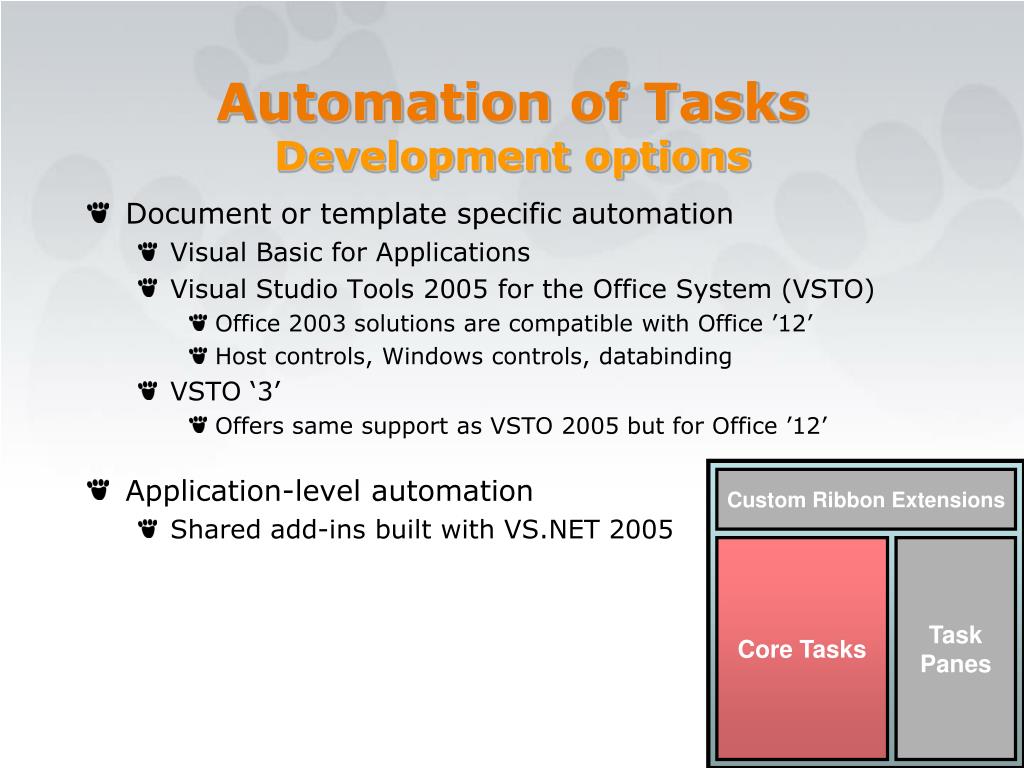 Automation of Tasks
Development options

Document or template specific automation
Visual Basic for Applications
Visual Studio Tools 2005 for the Office System (VSTO)
Office 2003 solutions are compatible with Office ’12’
Host controls, Windows controls, databinding
VSTO ‘3’
Offers same support as VSTO 2005 but for Office ’12’

Application-level automation
Shared add-ins built with VS.NET 2005

Custom Ribbon Extensions
Core Tasks
Task Panes